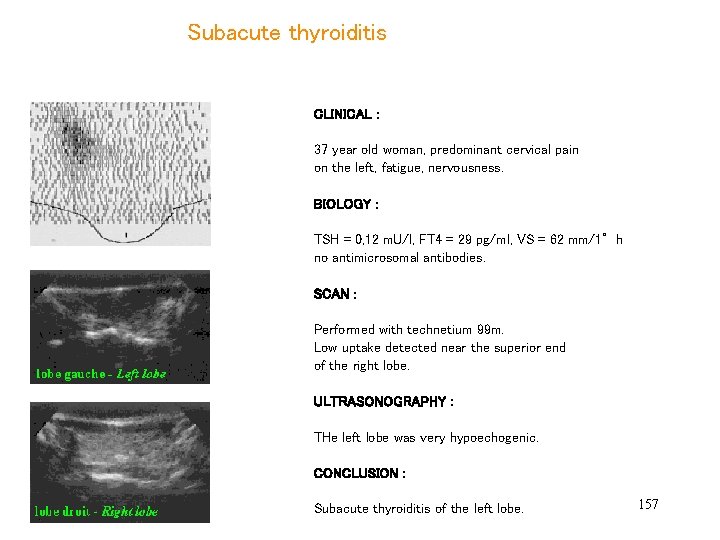 Subacute thyroiditis

lobe gauche - Left lobe

lobe droit - Right lobe

CLINICAL :

37 year old woman, predominant cervical pain on the left, fatigue, nervousness.

BIOLOGY :

TSH = 0,12 mU/l, FT4 = 29 pg/ml, VS = 62 mm/1° h no antimicrosomal antibodies.

SCAN :

Performed with technetium 99m.
Low uptake detected near the superior end of the right lobe.

ULTRASONOGRAPHY :

THe left lobe was very hypoechogenic.

CONCLUSION :

Subacute thyroiditis of the left lobe.

157